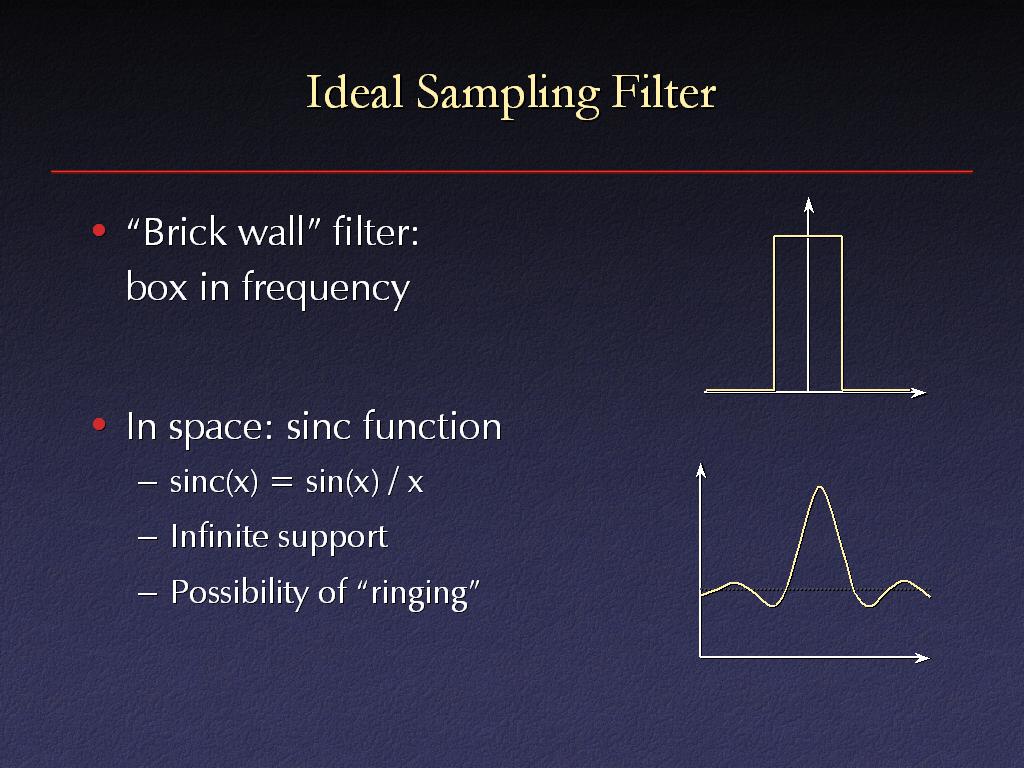 Ideal Sampling Filter

• “Brick wall” filter: box in frequency

• In space: sinc function
– sinc(x) = sin(x) / x
– Infinite support
– Possibility of “ringing”